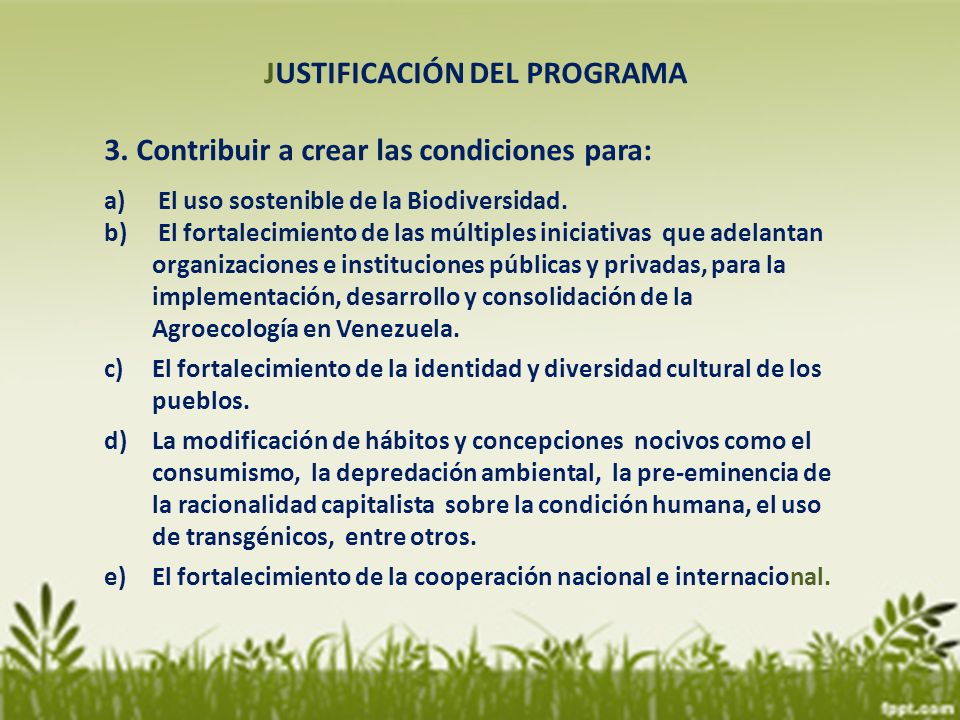 JUSTIFICACIÓN DEL PROGRAMA

3. Contribuir a crear las condiciones para:

a) El uso sostenible de la Biodiversidad.
b) El fortalecimiento de las múltiples iniciativas que adelantan organizaciones e instituciones públicas y privadas, para la implementación, desarrollo y consolidación de la Agroecología en Venezuela.
c) El fortalecimiento de la identidad y diversidad cultural de los pueblos.
d) La modificación de hábitos y concepciones nocivos como el consumismo, la depredación ambiental, la pre-eminencia de la racionalidad capitalista sobre la condición humana, el uso de transgénicos, entre otros.
e) El fortalecimiento de la cooperación nacional e internacional.

fppt.com